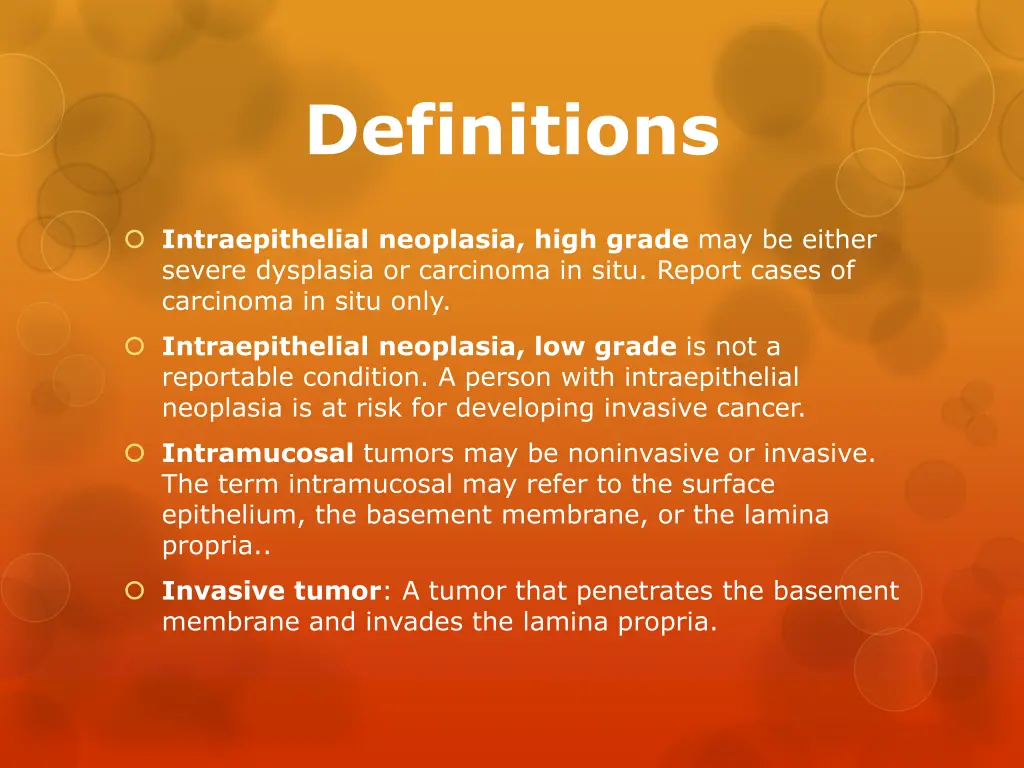 Definitions

Intraepithelial neoplasia, high grade may be either severe dysplasia or carcinoma in situ. Report cases of carcinoma in situ only.

Intraepithelial neoplasia, low grade is not a reportable condition. A person with intraepithelial neoplasia is at risk for developing invasive cancer.

Intramucosal tumors may be noninvasive or invasive. The term intramucosal may refer to the surface epithelium, the basement membrane, or the lamina propria..

Invasive tumor: A tumor that penetrates the basement membrane and invades the lamina propria.